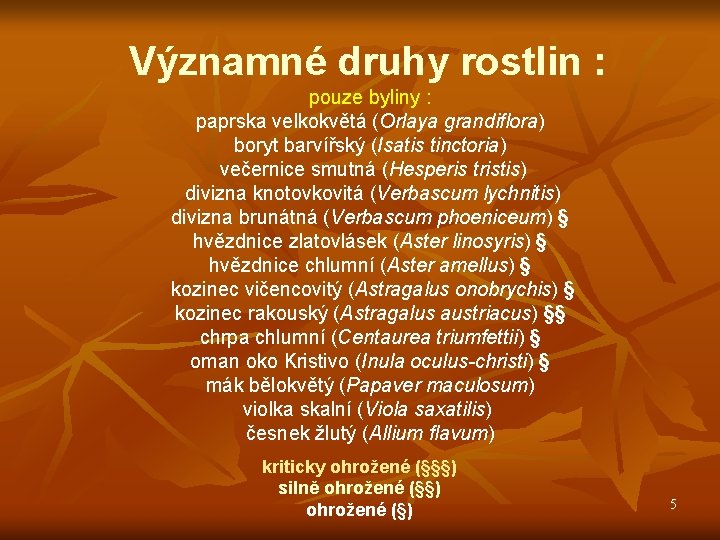 Významné druhy rostlin :

pouze byliny :

paprska velkokvětá (Orlaya grandiflora)
boryt barvířský (Isatis tinctoria)
večernice smutná (Hesperis tristis)
divizna knotovkovitá (Verbascum lychnitis)
divizna brunátná (Verbascum phoeniceum) §
hvězdnice zlatovlásek (Aster linosyris) §
hvězdnice chlumní (Aster amellus) §
kozinec vičencovitý (Astragalus onobrychis) §
kozinec rakouský (Astragalus austriacus) §§
chrpa chlumní (Centaurea triumfettii) §
oman oko Kristivo (Inula oculus-christi) §
mák bělokvětý (Papaver maculosum)
violka skalní (Viola saxatilis)
česnek žlutý (Allium flavum)

kriticky ohrožené (§§§)
silně ohrožené (§§)
ohrožené (§)

5